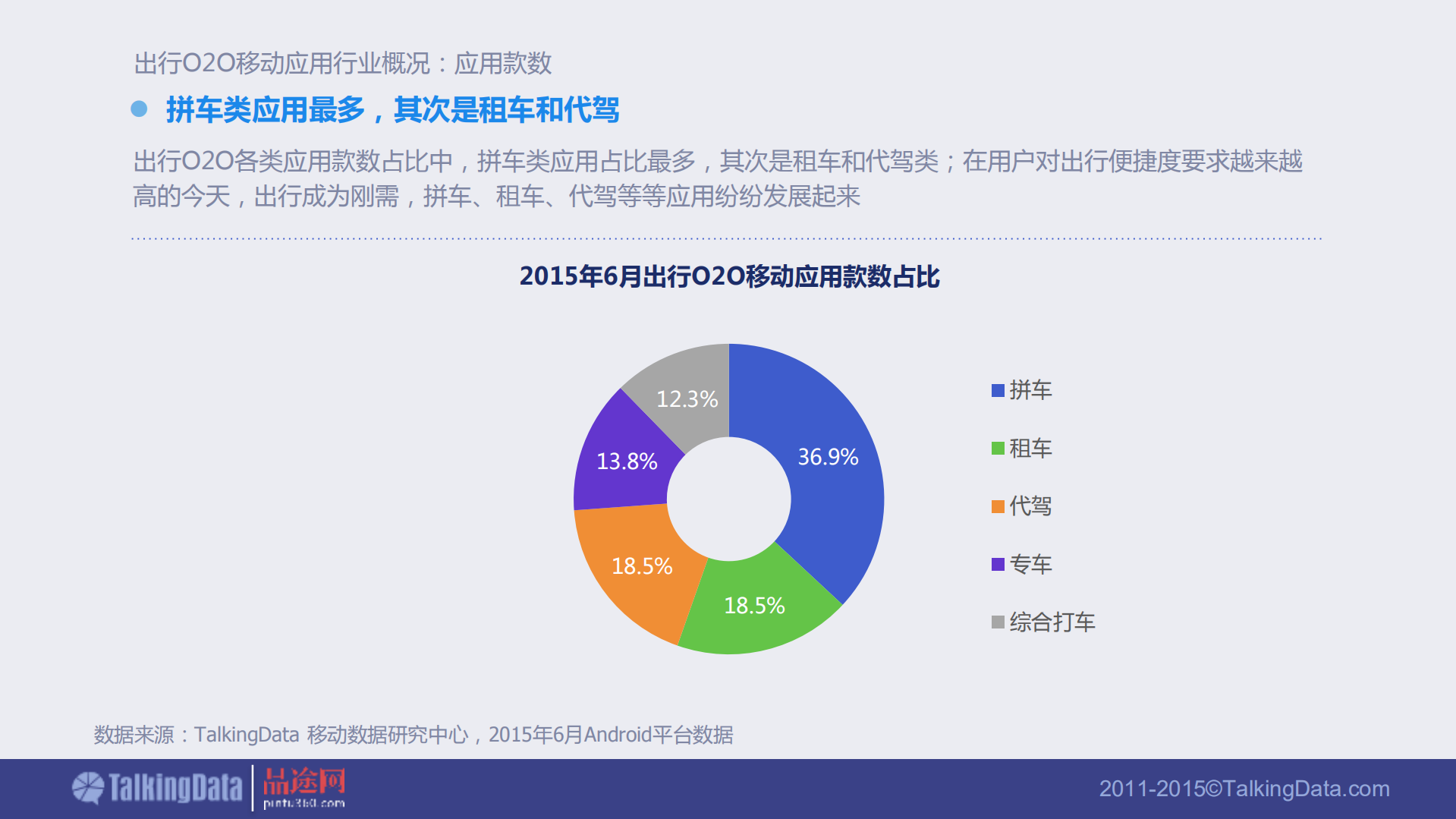 出行O2O移动应用行业概况：应用款数

拼车类应用最多，其次是租车和代驾

出行O2O各类应用款数占比中，拼车类应用占比最多，其次是租车和代驾类；在用户对出行便捷度要求越来越高的今天，出行成为刚需，拼车、租车、代驾等等应用纷纷发展起来

2015年6月出行O2O移动应用款数占比

12.3%
36.9%
13.8%
18.5%
18.5%

拼车
租车
代驾
专车
综合打车

数据来源：TalkingData 移动数据研究中心，2015年6月Android平台数据

TalkingData 品途网 pintu360.com

2011-2015©TalkingData.com